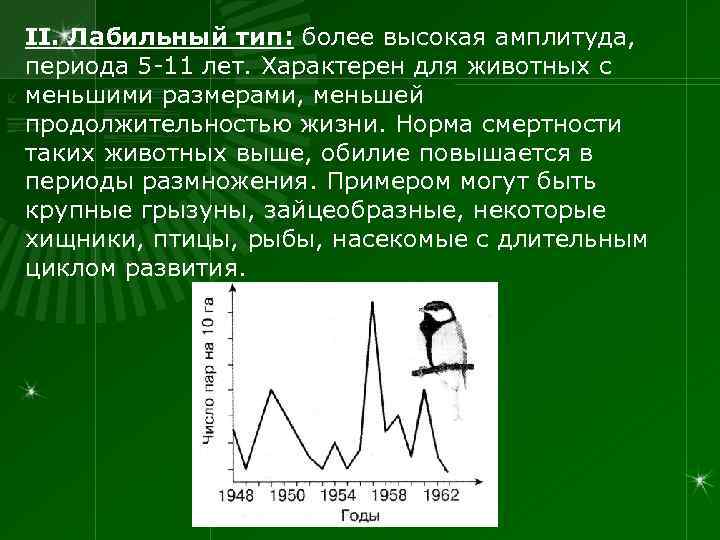 II. Лабильный тип: более высокая амплитуда, периода 5-11 лет. Характерен для животных с меньшими размерами, меньшей продолжительностью жизни. Норма смертности таких животных выше, обилие повышается в периоды размножения. Примером могут быть крупные грызуны, зайцеобразные, некоторые хищники, птицы, рыбы, насекомые с длительным циклом развития.

Число пар на 10 га

1948 1950 1954 1958 1962

Годы